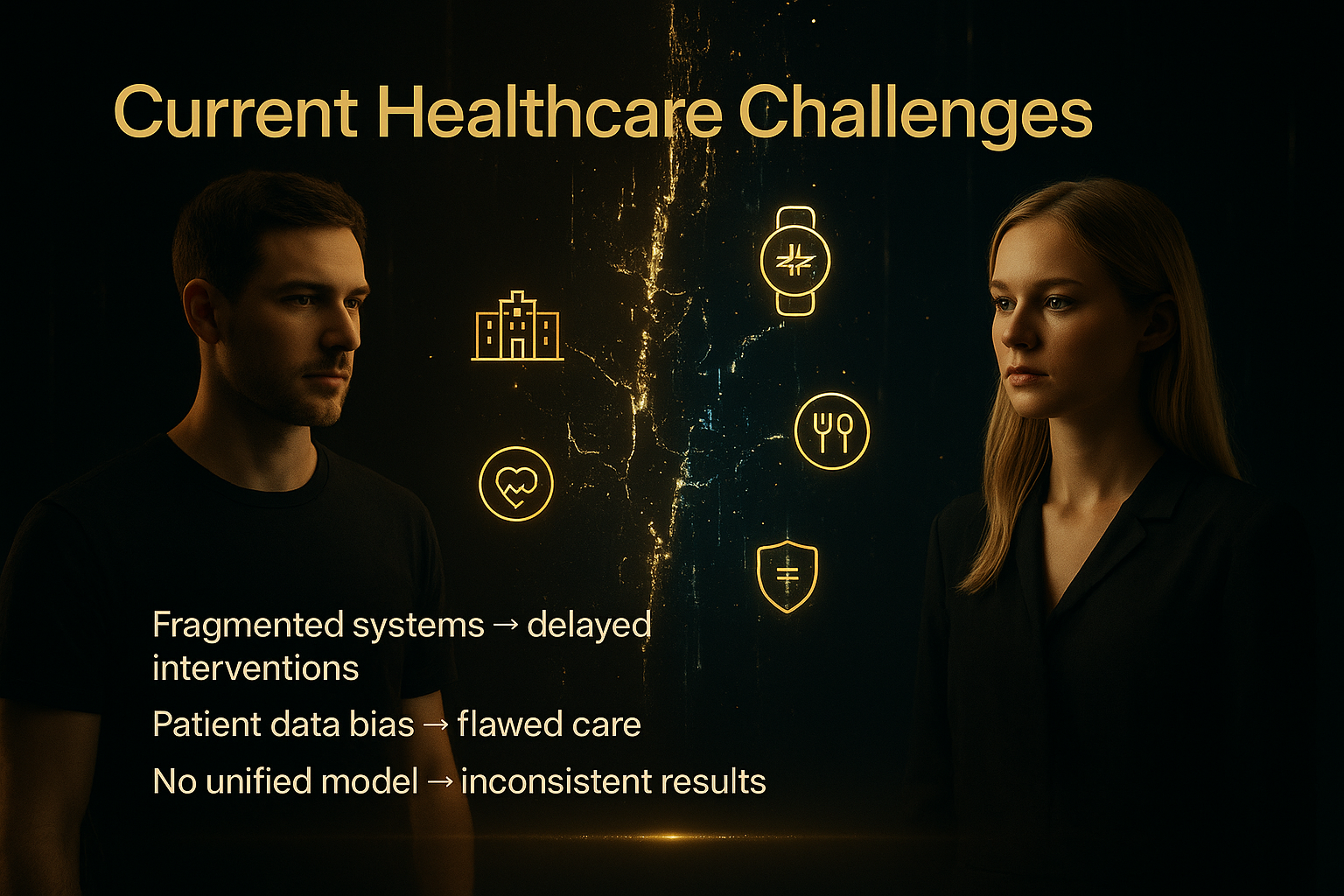 Current Healthcare Challenges

Fragmented systems → delayed interventions

Patient data bias → flawed care

No unified model → inconsistent results